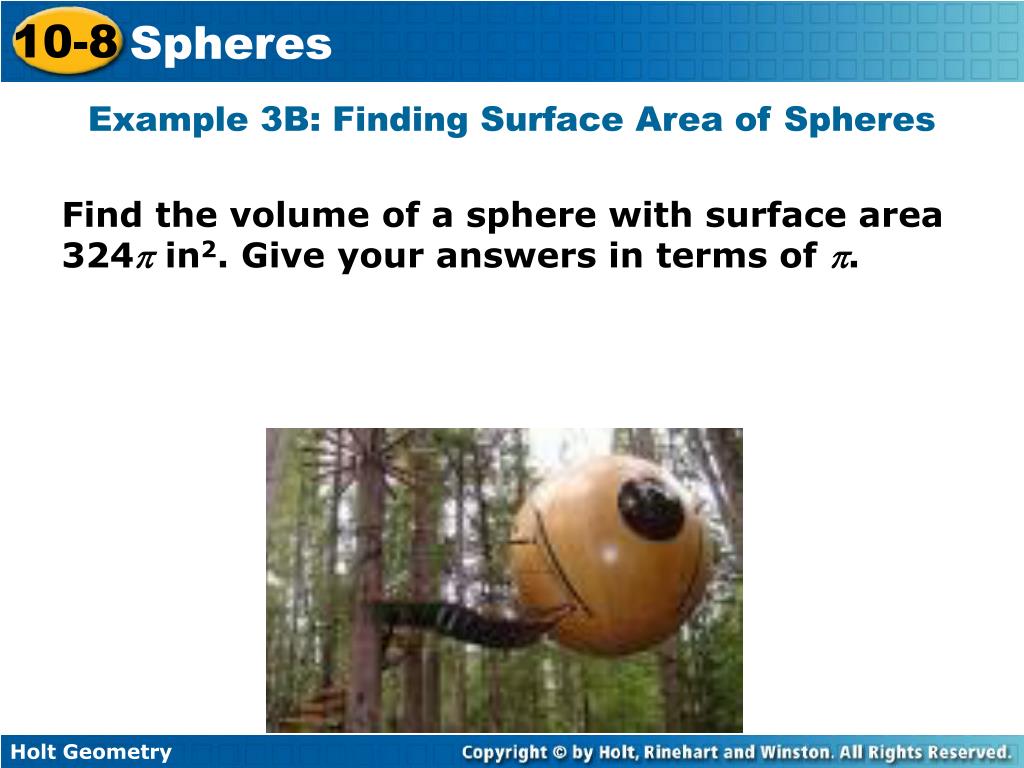 10-8 Spheres

Example 3B: Finding Surface Area of Spheres

Find the volume of a sphere with surface area $324\pi$ in$^2$. Give your answers in terms of $\pi$.

Holt Geometry

Copyright © by Holt, Rinehart and Winston. All Rights Reserved.